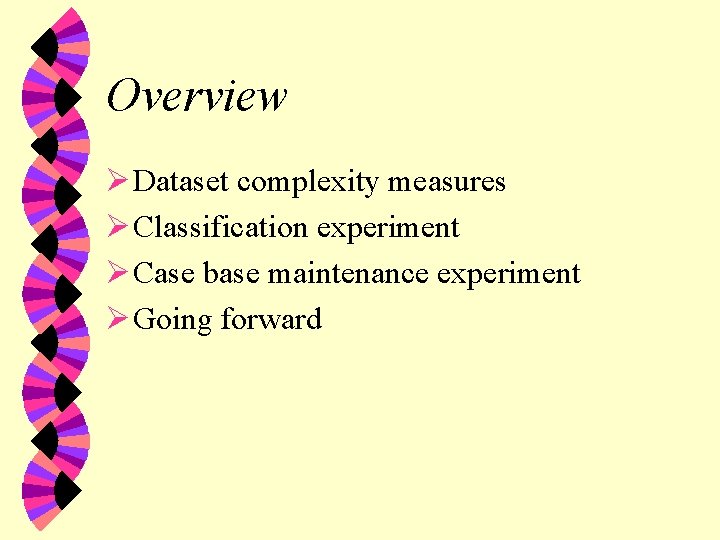 Overview

➢ Dataset complexity measures
➢ Classification experiment
➢ Case base maintenance experiment
➢ Going forward